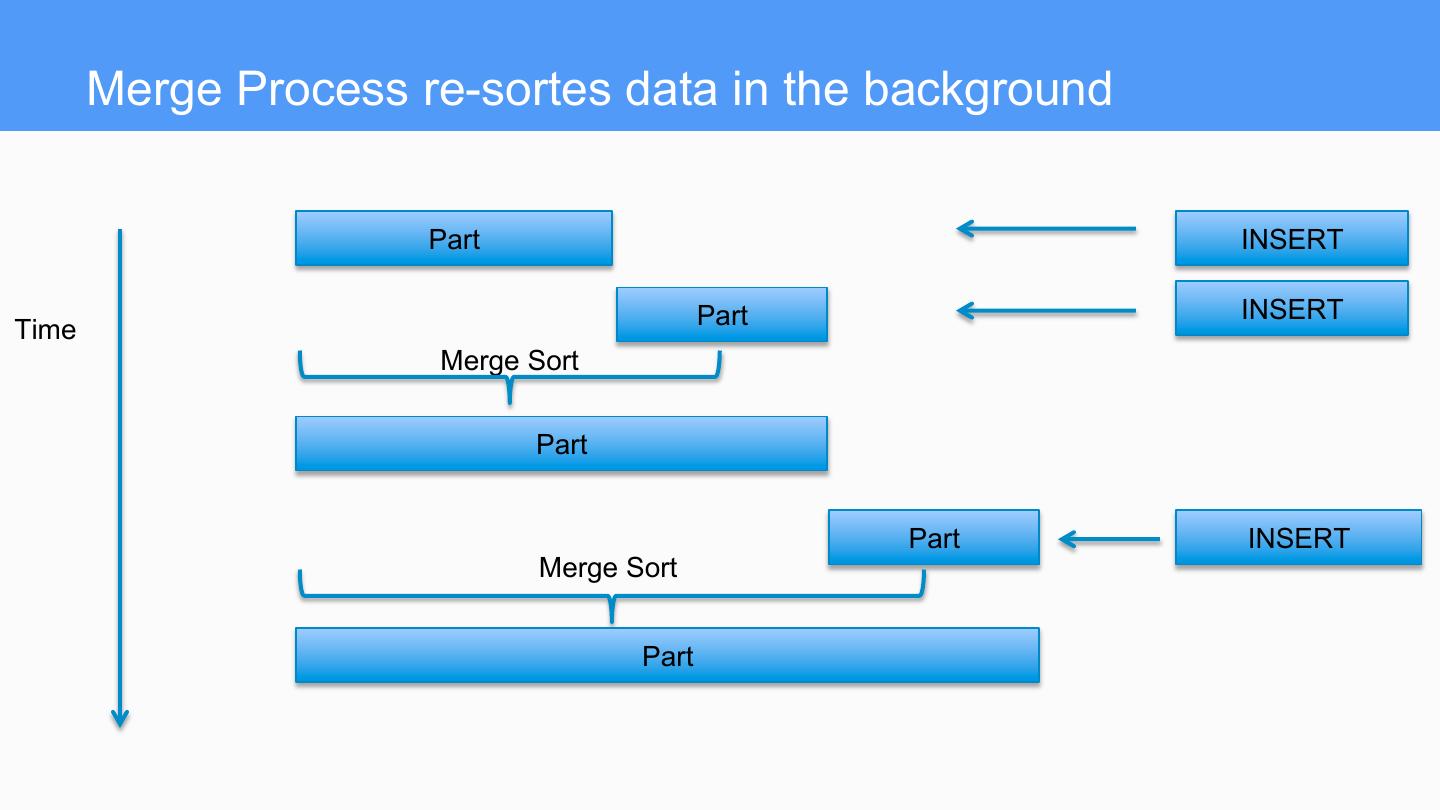 Merge Process re-sortes data in the background

Time

Part

INSERT

Part

INSERT

Merge Sort

Part

Part

INSERT

Merge Sort

Part